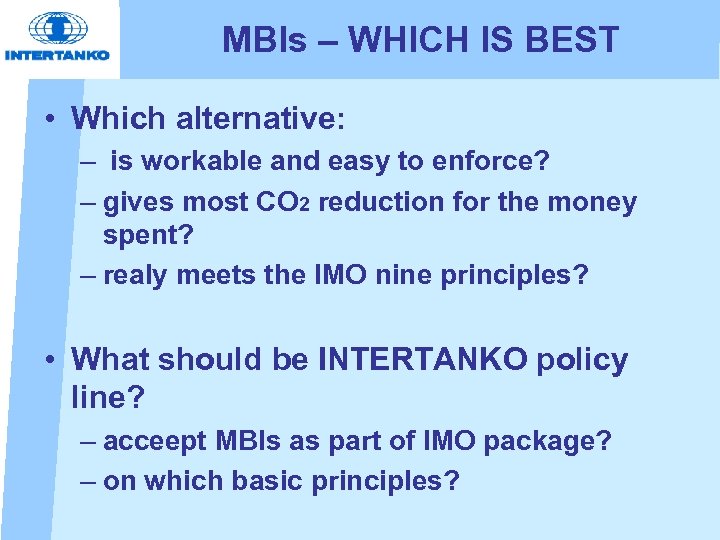 INTERTANKO

MBIs – WHICH IS BEST

• Which alternative:

– is workable and easy to enforce?

– gives most $CO_2$ reduction for the money spent?

– realy meets the IMO nine principles?

• What should be INTERTANKO policy line?

– acceept MBIs as part of IMO package?

– on which basic principles?